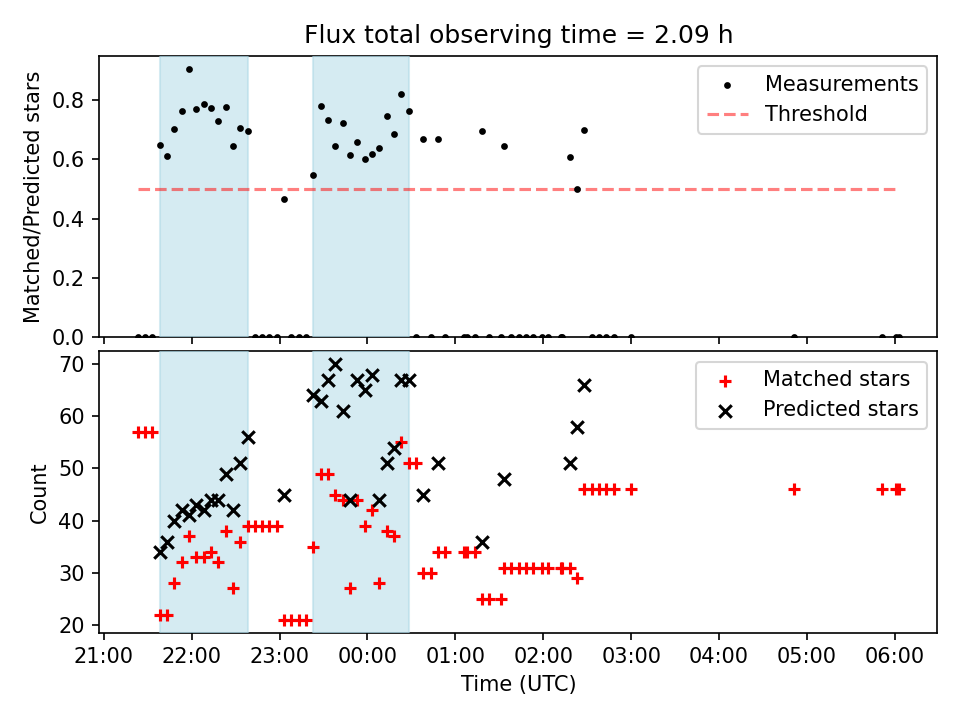 Flux total observing time = 2.09 h

Matched/Predicted stars
0.8
0.6
0.4
0.2
0.0

Measurements
Threshold

Count
70
60
50
40
30
20

Matched stars
Predicted stars

21:00 22:00 23:00 00:00 01:00 02:00 03:00 04:00 05:00 06:00
Time (UTC)